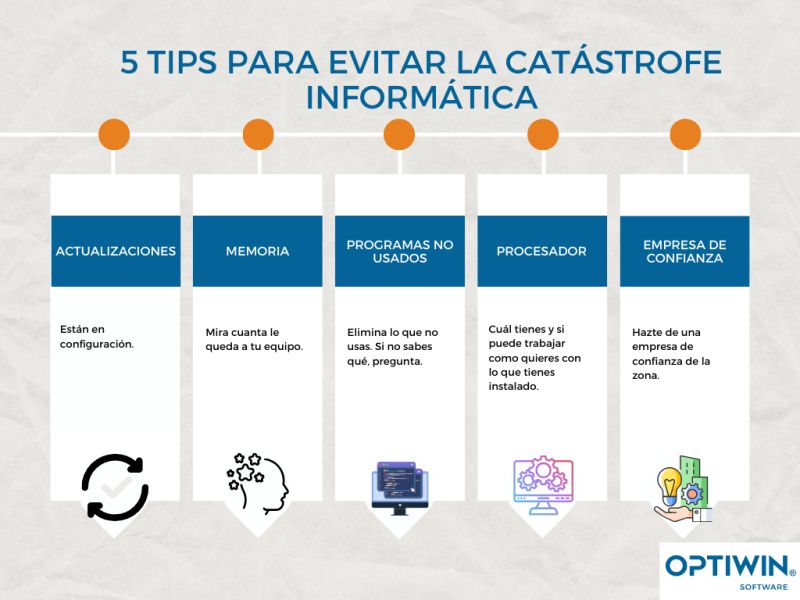 5 TIPS PARA EVITAR LA CATÁSTROFE INFORMÁTICA

ACTUALIZACIONES

Están en configuración.

MEMORIA

Mira cuanta le queda a tu equipo.

PROGRAMAS NO USADOS

Elimina lo que no usas. Si no sabes qué, pregunta.

PROCESADOR

Cuál tienes y si puede trabajar como quieres con lo que tienes instalado.

EMPRESA DE CONFIANZA

Hazte de una empresa de confianza de la zona.

OPTIWIN®
SOFTWARE